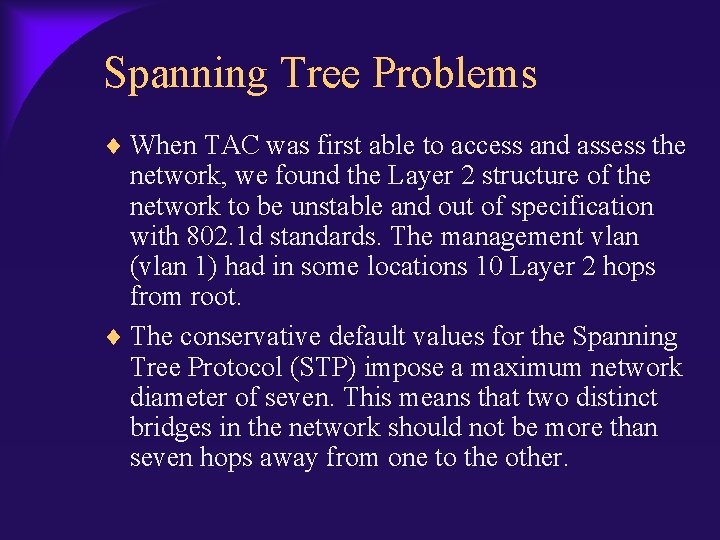 Spanning Tree Problems

♦ When TAC was first able to access and assess the network, we found the Layer 2 structure of the network to be unstable and out of specification with 802.1d standards. The management vlan (vlan 1) had in some locations 10 Layer 2 hops from root.

♦ The conservative default values for the Spanning Tree Protocol (STP) impose a maximum network diameter of seven. This means that two distinct bridges in the network should not be more than seven hops away from one to the other.